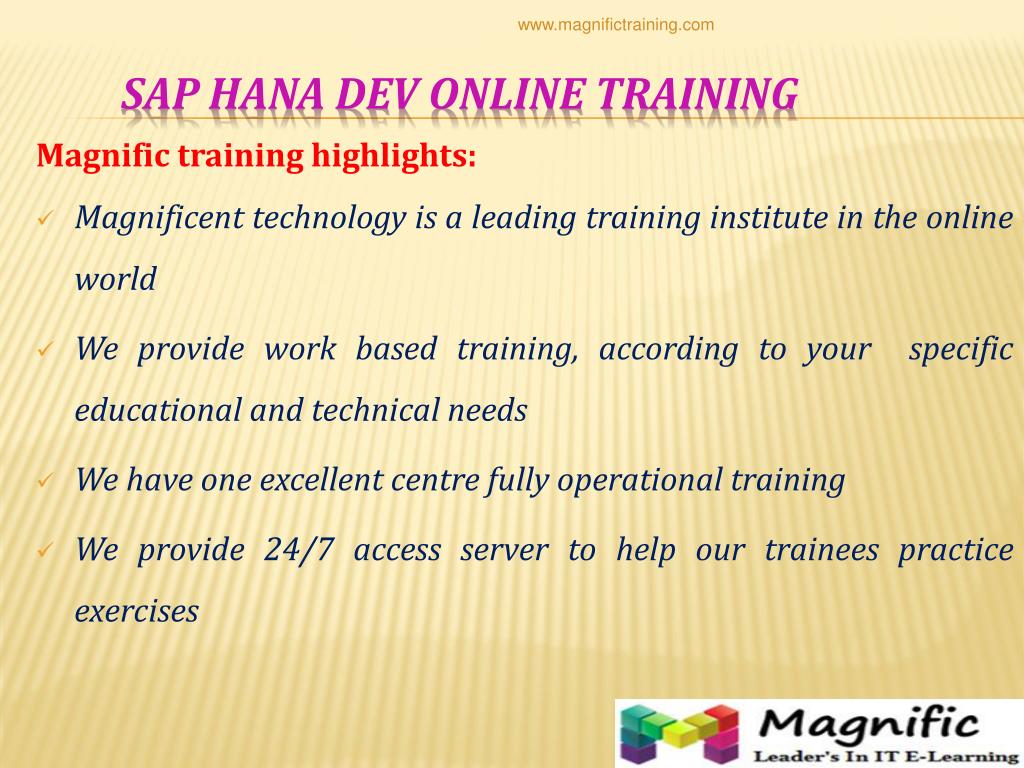 www.magnifictraining.com

SAP HANA DEV ONLINE TRAINING

Magnific training highlights:

✓ Magnificent technology is a leading training institute in the online world

✓ We provide work based training, according to your specific educational and technical needs

✓ We have one excellent centre fully operational training

✓ We provide 24/7 access server to help our trainees practice exercises

Magnific
Leader's In IT E-Learning